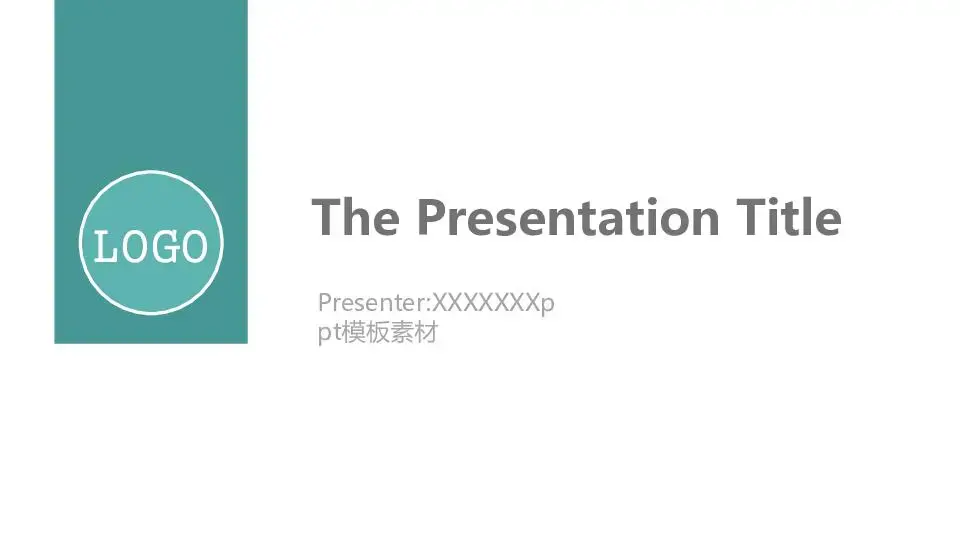 LOGO

The Presentation Title

Presenter:XXXXXXXppt模板素材